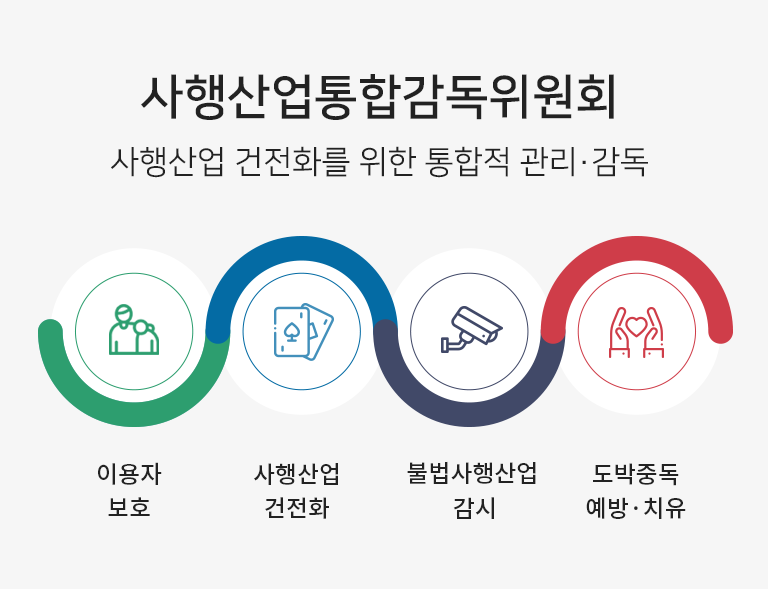 사행산업통합감독위원회

사행산업 건전화를 위한 통합적 관리·감독

이용자
보호

사행산업
건전화

불법사행산업
감시

도박중독
예방·치유